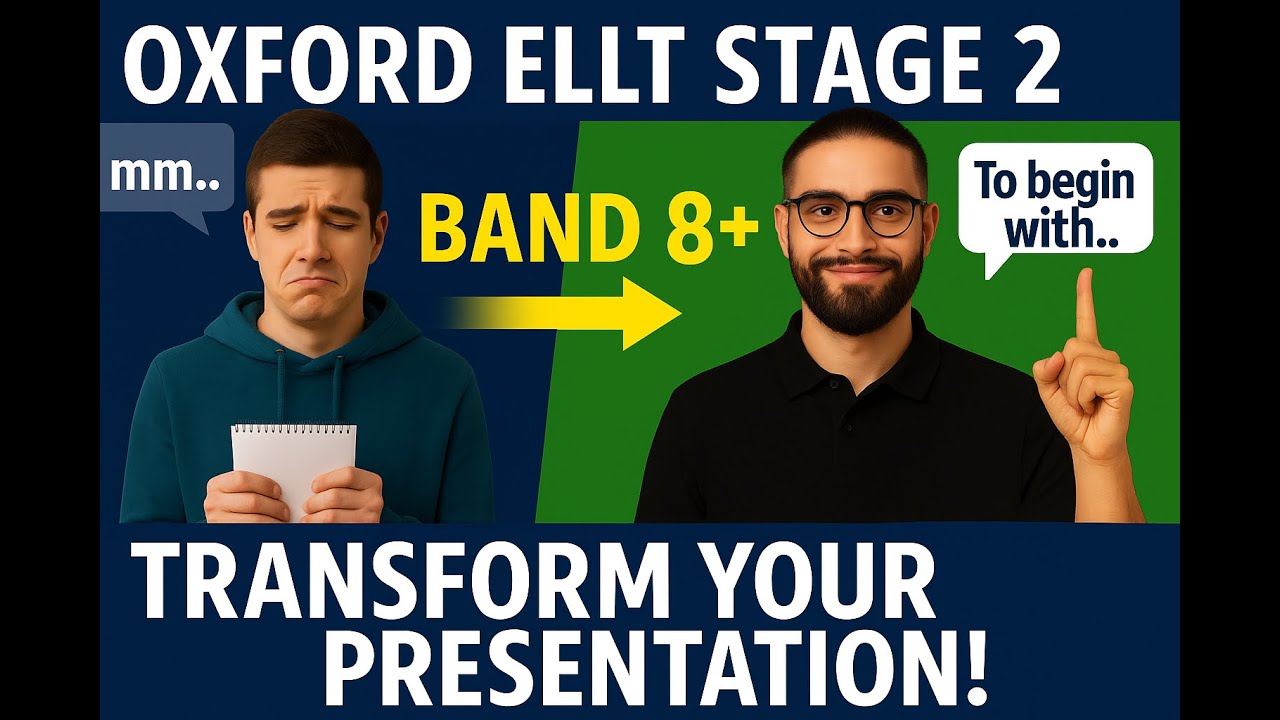 OXFORD ELLT STAGE 2

mm..

BAND 8+

To begin with..

TRANSFORM YOUR PRESENTATION!